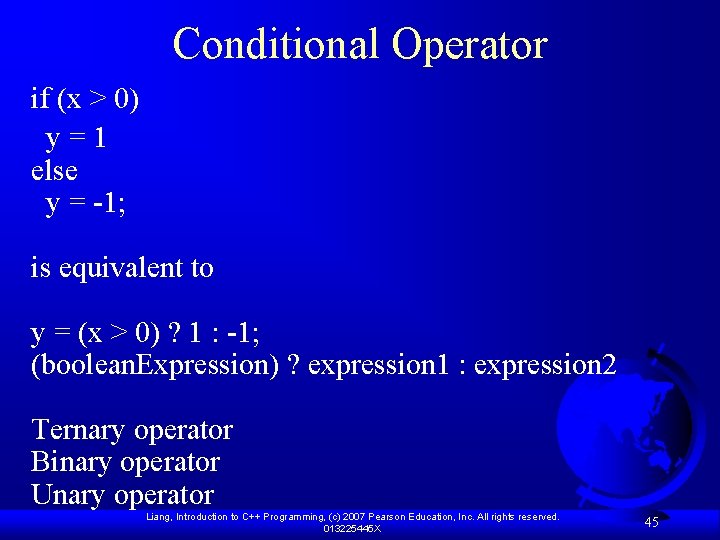 Conditional Operator

if (x > 0)
y = 1
else
y = -1;

is equivalent to

y = (x > 0) ? 1 : -1;
(booleanExpression) ? expression1 : expression2

Ternary operator
Binary operator
Unary operator

Liang, Introduction to C++ Programming, (c) 2007 Pearson Education, Inc. All rights reserved. 013225445X

45